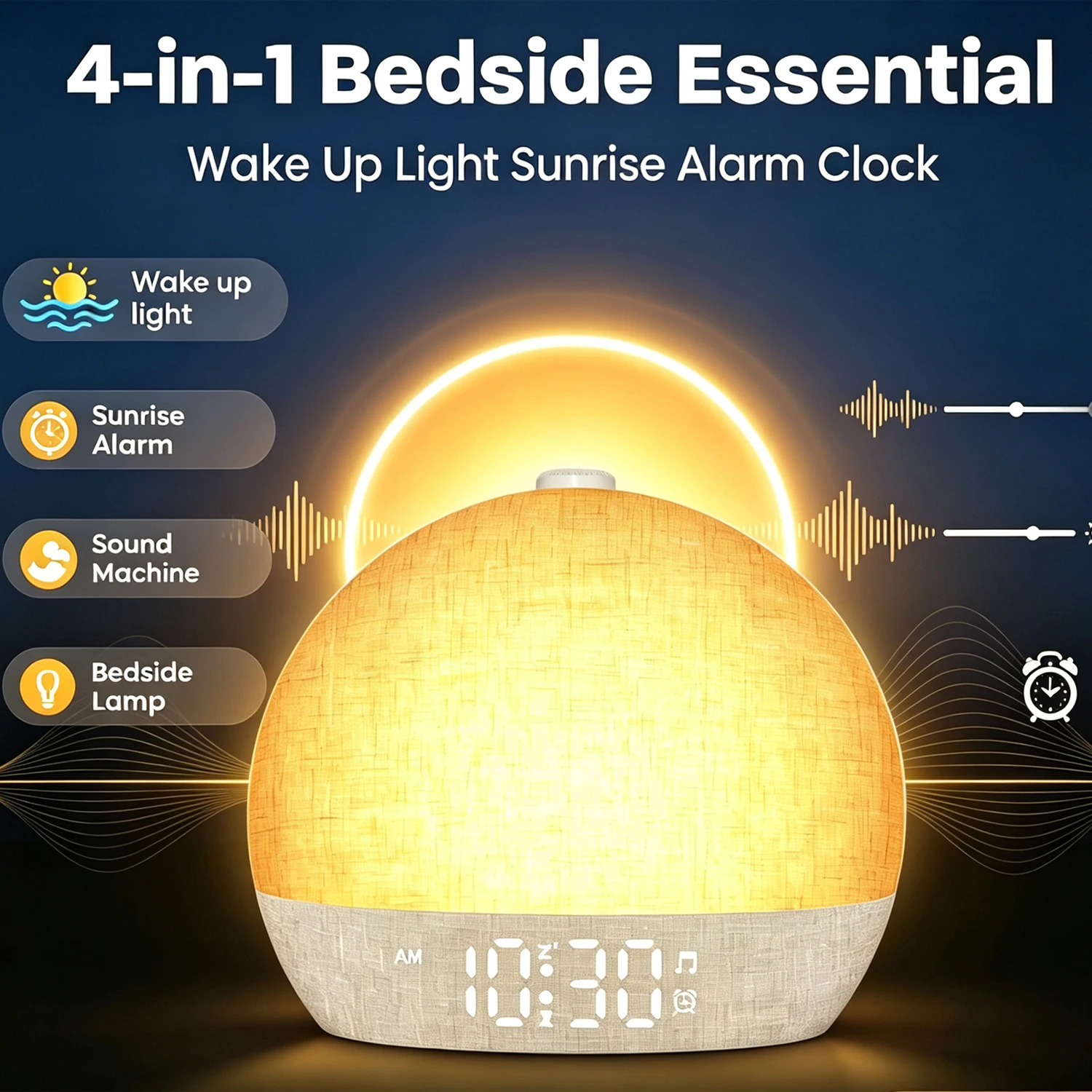 4-in-1 Bedside Essential

Wake Up Light Sunrise Alarm Clock

Wake up light

Sunrise Alarm

Sound Machine

Bedside Lamp

AM 10:30